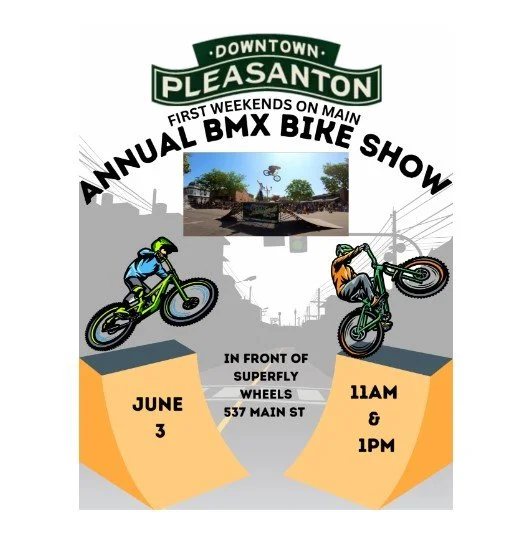 ·DOWNTOWN·
PLEASANTON
FIRST WEEKENDS ON MAIN
ANNUAL BMX BIKE SHOW

JUNE
3

IN FRONT OF
SUPERFLY
WHEELS
537 MAIN ST

11AM
&
1PM